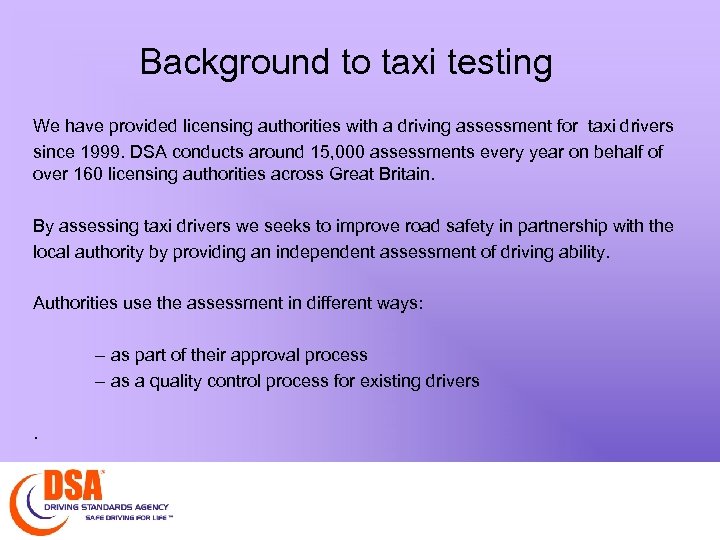 Background to taxi testing

We have provided licensing authorities with a driving assessment for taxi drivers since 1999. DSA conducts around 15,000 assessments every year on behalf of over 160 licensing authorities across Great Britain.

By assessing taxi drivers we seeks to improve road safety in partnership with the local authority by providing an independent assessment of driving ability.

Authorities use the assessment in different ways:

– as part of their approval process
– as a quality control process for existing drivers

.

DSA
DRIVING STANDARDS AGENCY
SAFE DRIVING FOR LIFE™